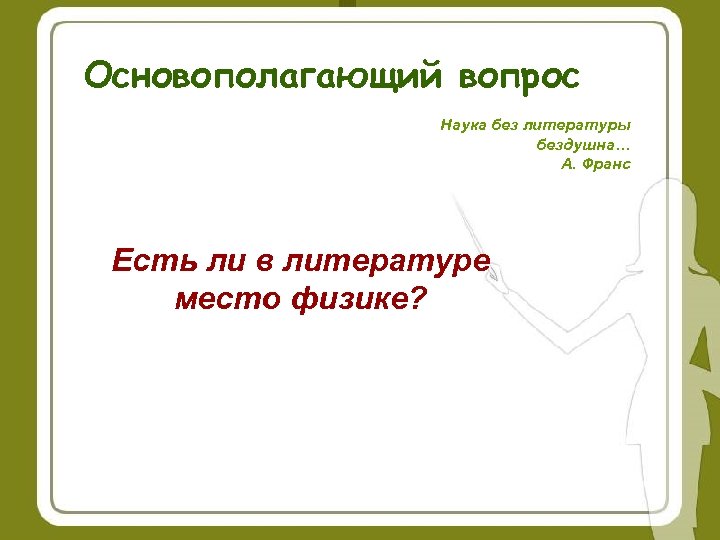 Основополагающий вопрос

Наука без литературы бездушна…
А. Франс

Есть ли в литературе место физике?